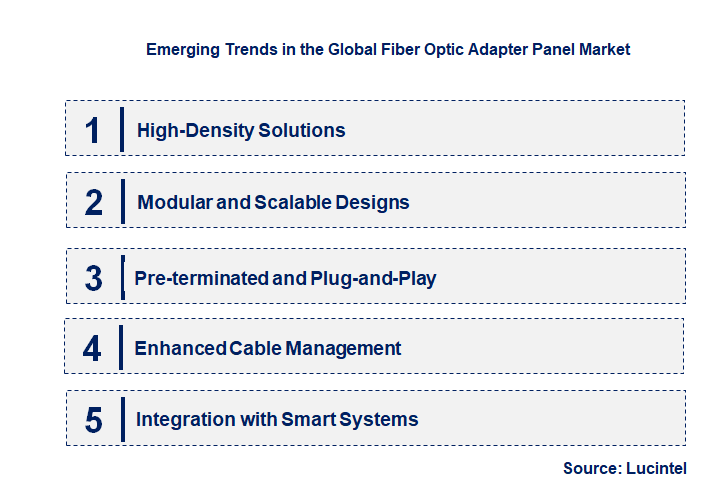 Emerging Trends in the Global Fiber Optic Adapter Panel Market

1 High-Density Solutions

2 Modular and Scalable Designs

3 Pre-terminated and Plug-and-Play

4 Enhanced Cable Management

5 Integration with Smart Systems

Source: Lucintel